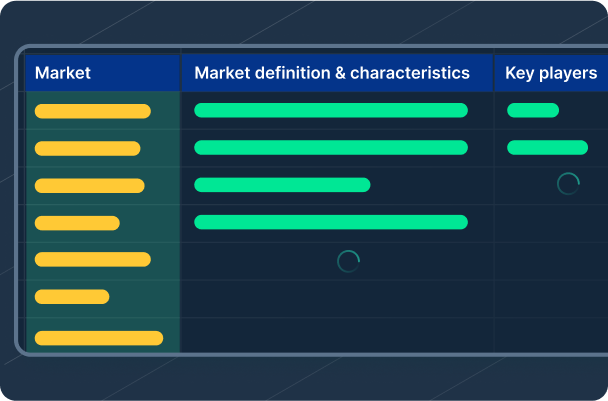 | Market | Market definition & characteristics | Key players |
|---|---|---|